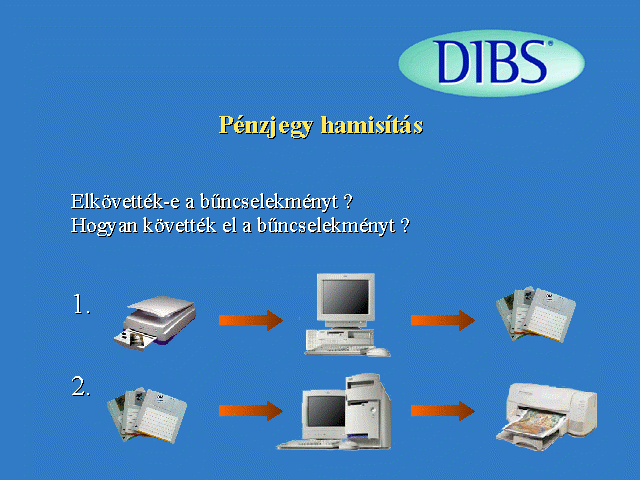 DIBS®

Pénzjegy hamisítás

Elkövették-e a bűncselekményt ?
Hogyan követték el a bűncselekményt ?

1.

2.